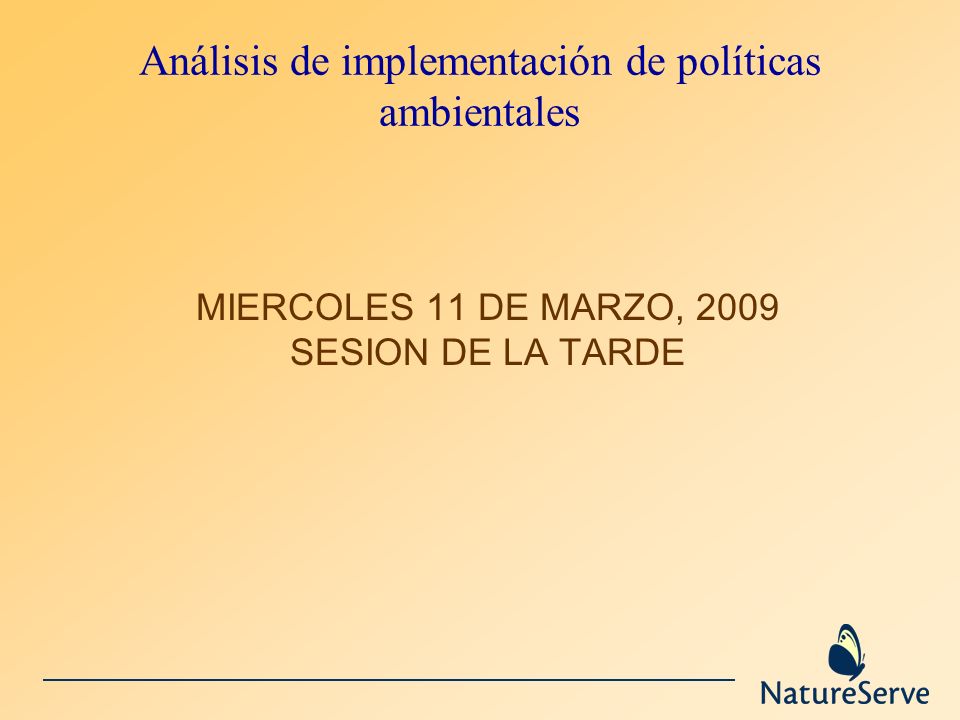 Análisis de implementación de políticas ambientales

MIERCOLES 11 DE MARZO, 2009
SESION DE LA TARDE

NatureServe